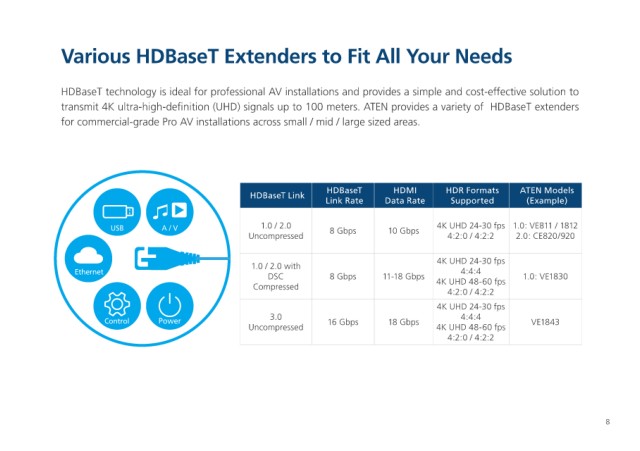 Various HDBaseT Extenders to Fit All Your Needs

HDBaseT technology is ideal for professional AV installations and provides a simple and cost-effective solution to transmit 4K ultra-high-definition (UHD) signals up to 100 meters. ATEN provides a variety of HDBaseT extenders for commercial-grade Pro AV installations across small / mid / large sized areas.

USB
A / V
Ethernet
Control
Power

| HDBaseT Link | HDBaseT Link Rate | HDMI Data Rate | HDR Formats Supported | ATEN Models (Example) |
|---|---|---|---|---|
| 1.0 / 2.0 Uncompressed | 8 Gbps | 10 Gbps | 4K UHD 24-30 fps 4:2:0 / 4:2:2 | 1.0: VE811 / 1812 2.0: CE820/920 |
| 1.0 / 2.0 with DSC Compressed | 8 Gbps | 11-18 Gbps | 4K UHD 24-30 fps 4:4:4 4K UHD 48-60 fps 4:2:0 / 4:2:2 | 1.0: VE1830 |
| 3.0 Uncompressed | 16 Gbps | 18 Gbps | 4K UHD 24-30 fps 4:4:4 4K UHD 48-60 fps 4:2:0 / 4:2:2 | VE1843 |

8